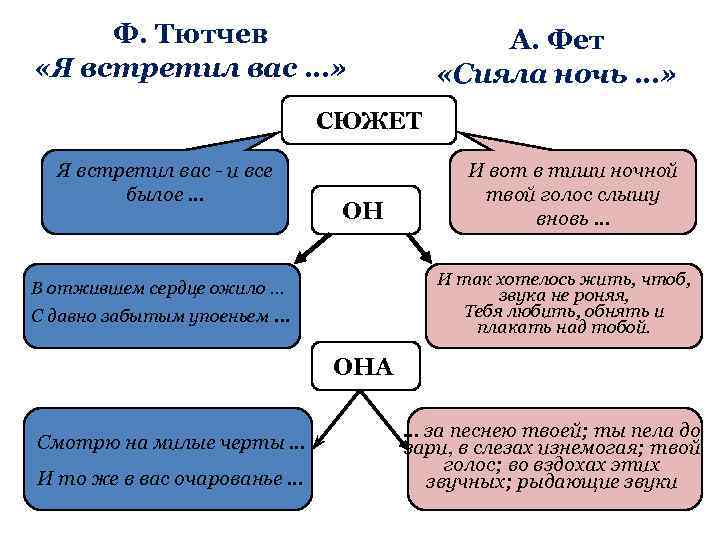 Ф. Тютчев
«Я встретил вас ...»

А. Фет
«Сияла ночь ...»

СЮЖЕТ

Я встретил вас - и все былое ...

И вот в тиши ночной твой голос слышу вновь ...

ОН

В отжившем сердце ожило ...
С давно забытым упоеньем ...

И так хотелось жить, чтоб, звука не роняя, Тебя любить, обнять и плакать над тобой.

ОНА

Смотрю на милые черты ...
И то же в вас очарованье ...

... за песнею твоей; ты пела до зари, в слезах изнемогая; твой голос; во вздохах этих звучных; рыдающие звуки